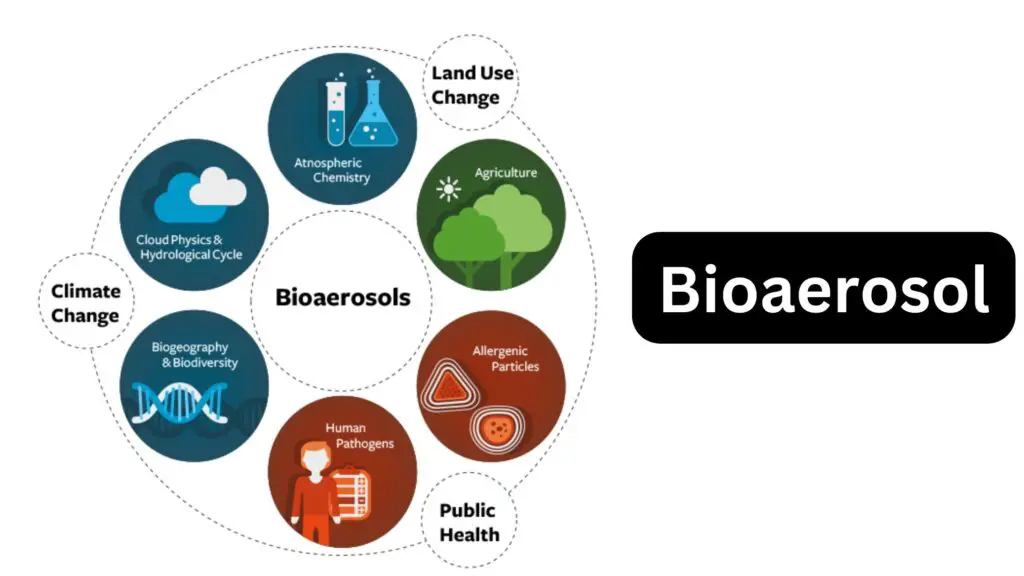 Land Use Change

Atnospheric Chemistry

Agriculture

Cloud Physics & Hydrological Cycle

Climate Change

Bioaerosols

Biogeography & Biodiversity

Allergenic Particles

Human Pathogens

Public Health

Bioaerosol